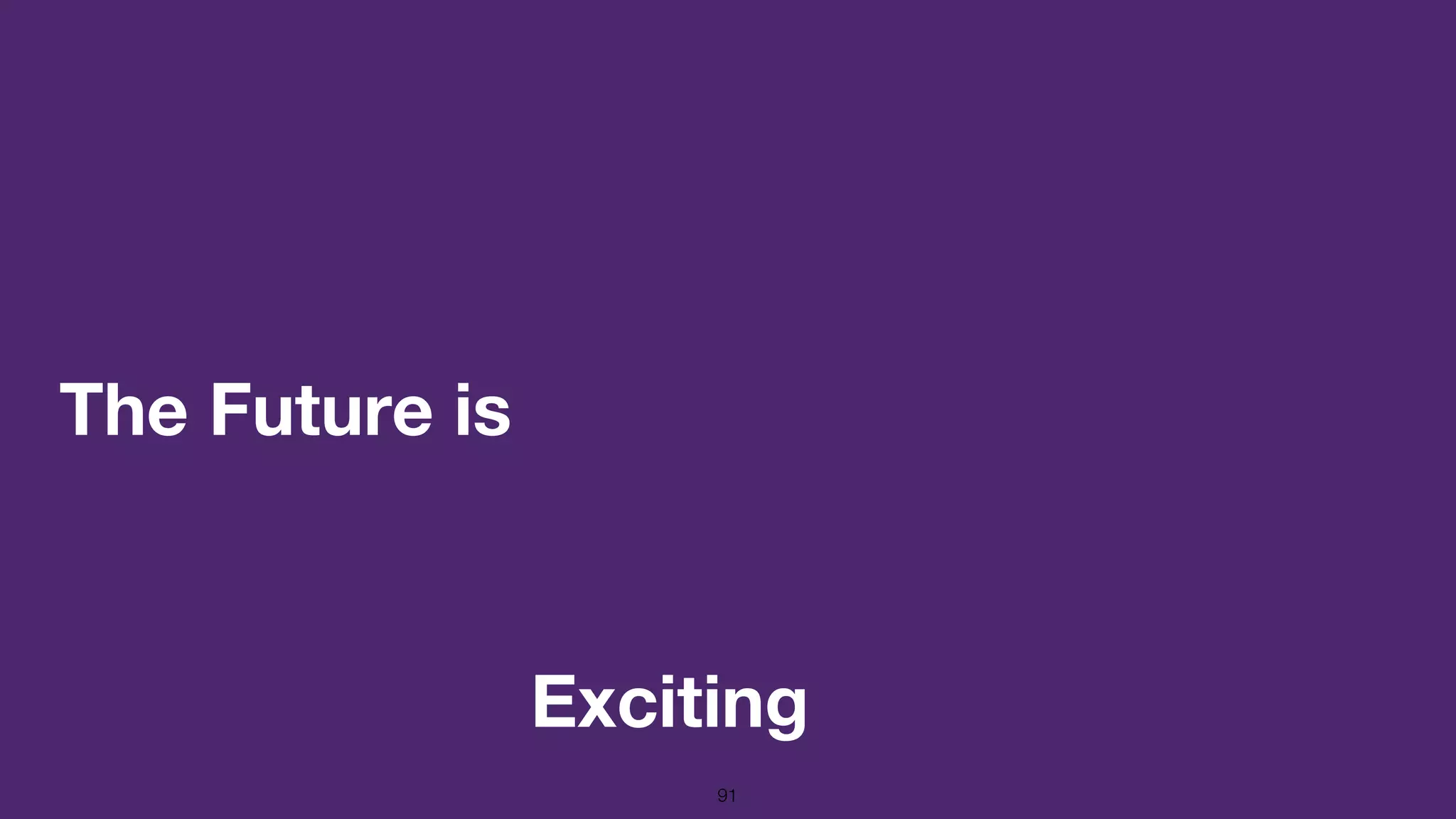 The Future is

Exciting

91